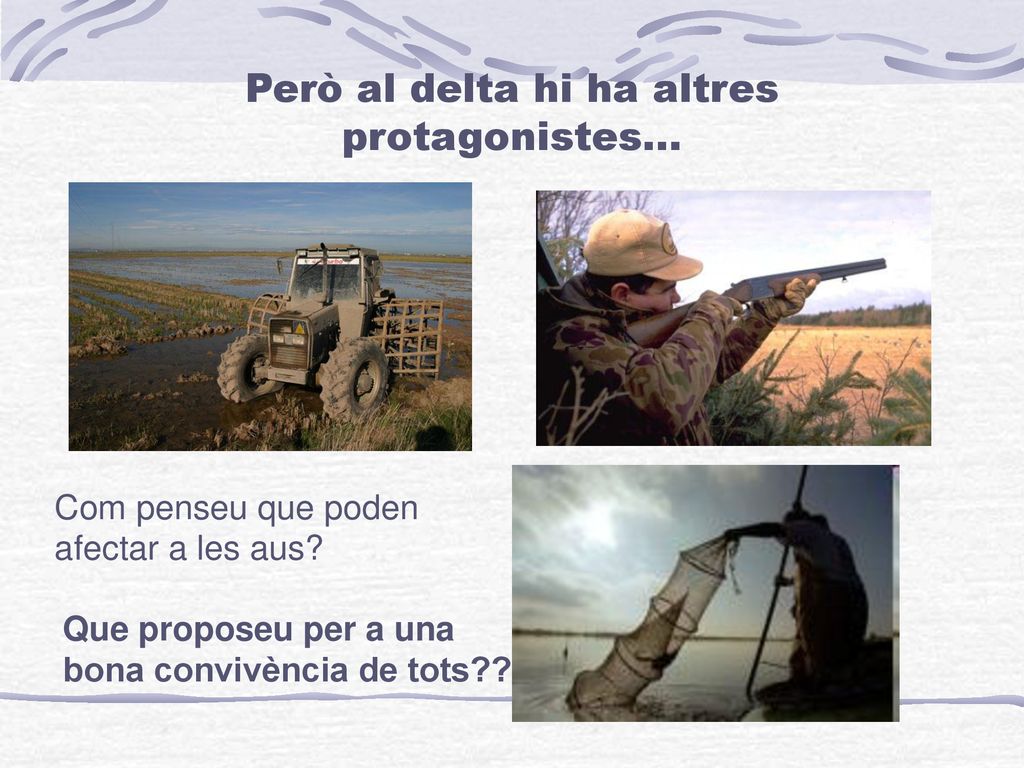 Però al delta hi ha altres protagonistes…

Com penseu que poden afectar a les aus?

Que proposeu per a una bona convivència de tots??